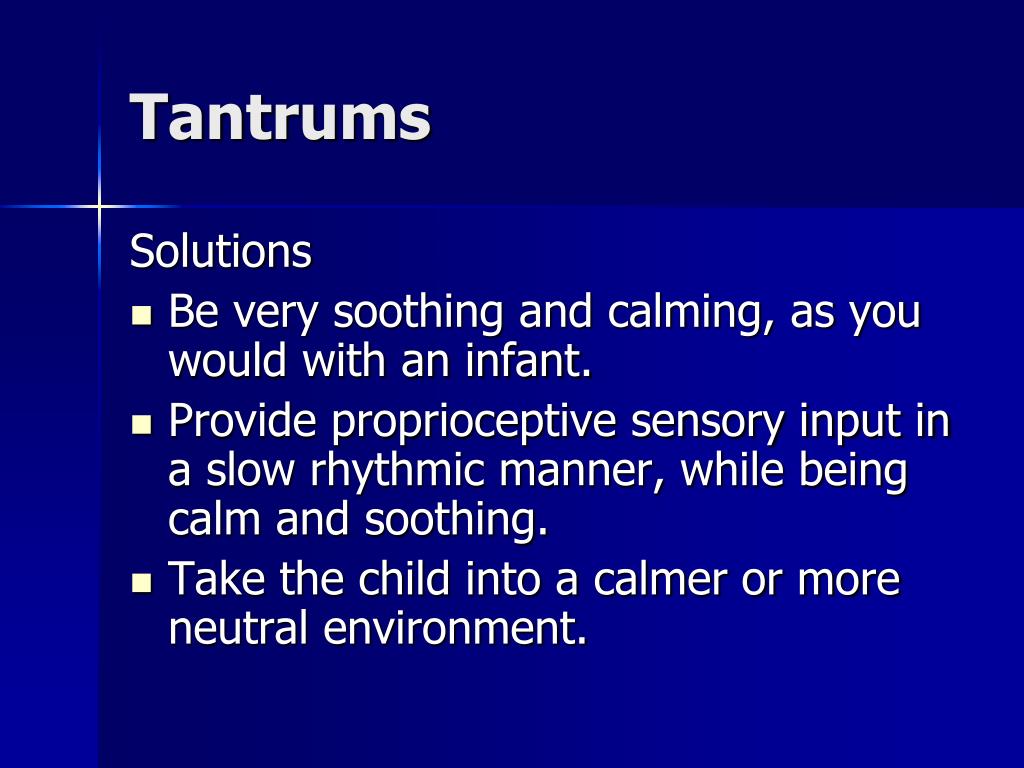 Tantrums

Solutions

- Be very soothing and calming, as you would with an infant.
- Provide proprioceptive sensory input in a slow rhythmic manner, while being calm and soothing.
- Take the child into a calmer or more neutral environment.